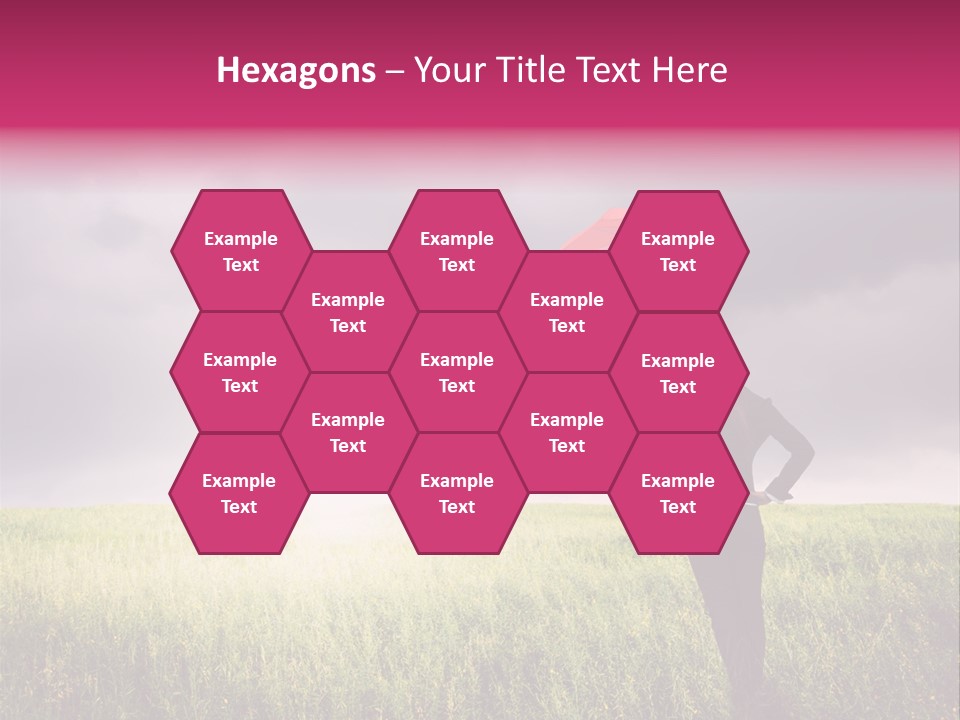 Hexagons – Your Title Text Here

Example Text

Example Text

Example Text

Example Text

Example Text

Example Text

Example Text

Example Text

Example Text

Example Text

Example Text

Example Text

Example Text